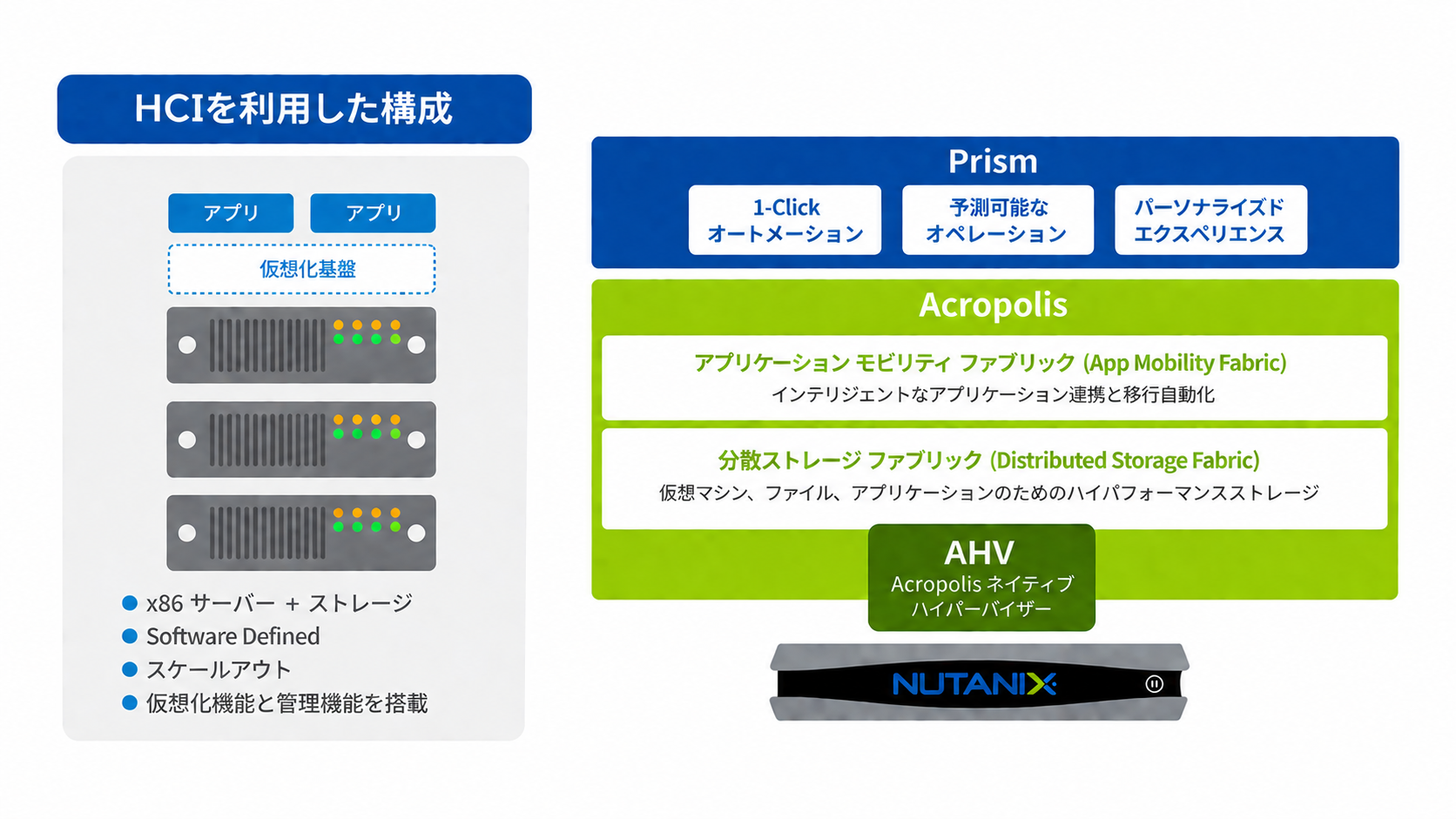 HCIを利用した構成

アプリ
アプリ
仮想化基盤

x86 サーバー + ストレージ
Software Defined
スケールアウト
仮想化機能と管理機能を搭載

Prism
1-Click オートメーション
予測可能な オペレーション
パーソナライズド エクスペリエンス

Acropolis
アプリケーション モビリティ ファブリック (App Mobility Fabric)
インテリジェントなアプリケーション連携と移行自動化
分散ストレージ ファブリック (Distributed Storage Fabric)
仮想マシン、ファイル、アプリケーションのためのハイパフォーマンスストレージ

AHV
Acropolis ネイティブ ハイパーバイザー

NUTANIX